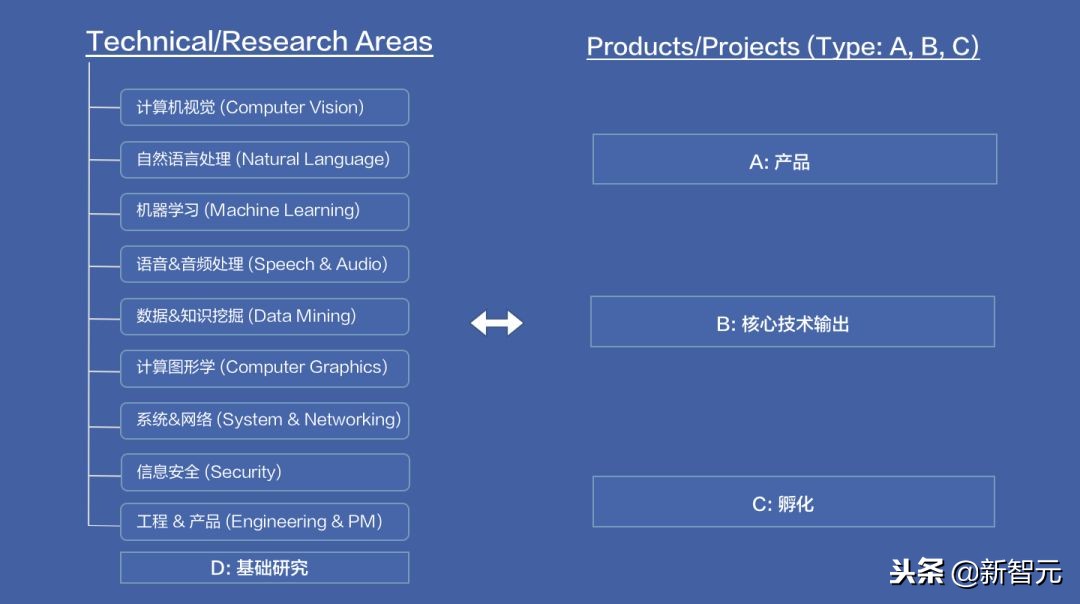 Technical/Research Areas

计算机视觉 (Computer Vision)

自然语言处理 (Natural Language)

机器学习 (Machine Learning)

语音&音频处理 (Speech & Audio)

数据&知识挖掘 (Data Mining)

计算图形学 (Computer Graphics)

系统&网络 (System & Networking)

信息安全 (Security)

工程 & 产品 (Engineering & PM)

D: 基础研究

Products/Projects (Type: A, B, C)

A: 产品

B: 核心技术输出

C: 孵化

头条 @新智元